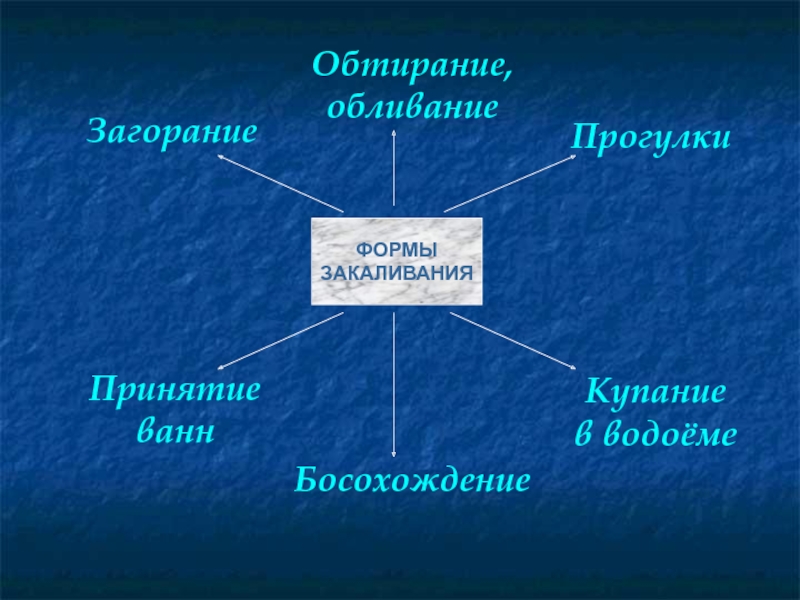 Обтирание, обливание

Загорание

Прогулки

ФОРМЫ ЗАКАЛИВАНИЯ

Принятие ванн

Купание в водоёме

Босохождение